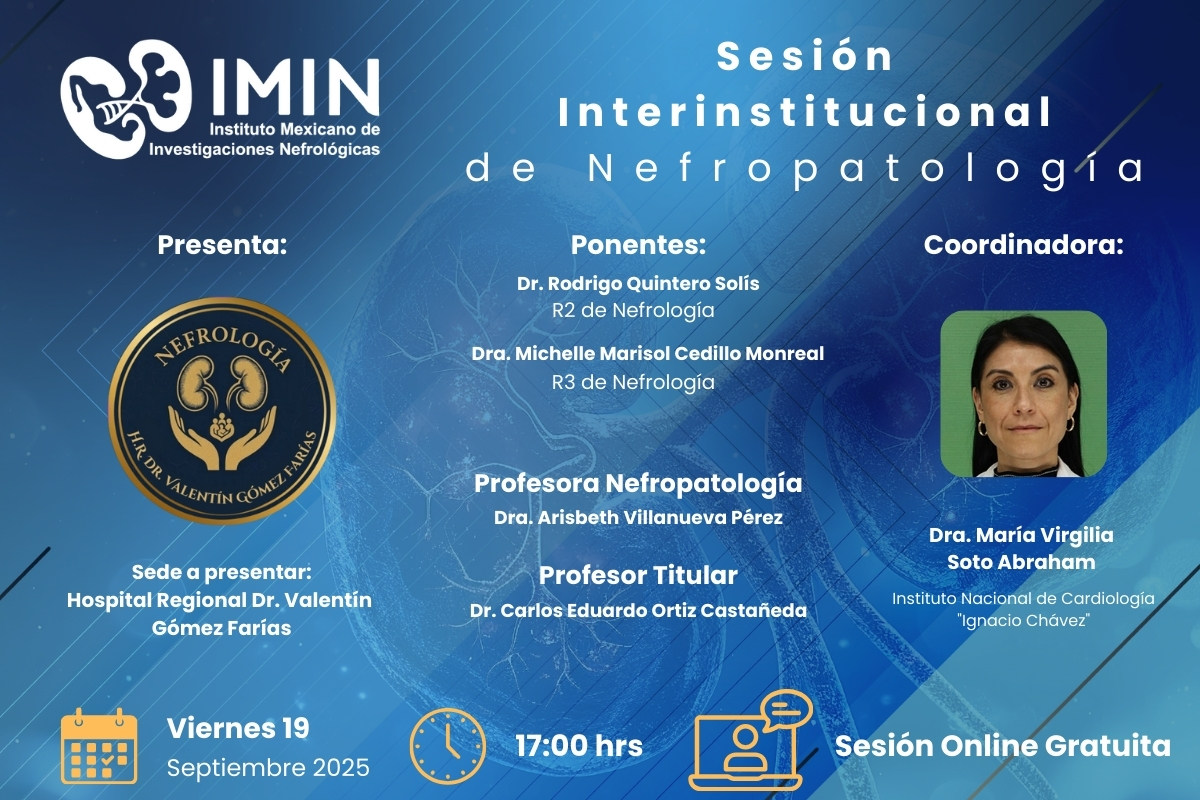 IMIN
Instituto Mexicano de Investigaciones Nefrológicas

Sesión Interinstitucional de Nefropatología

Presenta:

NEFROLOGÍA
H.R. DR. VALENTÍN GÓMEZ FARÍAS

Sede a presentar:
Hospital Regional Dr. Valentín Gómez Farías

Ponentes:
Dr. Rodrigo Quintero Solís
R2 de Nefrología
Dra. Michelle Marisol Cedillo Monreal
R3 de Nefrología

Profesora Nefropatología
Dra. Arisbeth Villanueva Pérez

Profesor Titular
Dr. Carlos Eduardo Ortiz Castañeda

Coordinadora:
Dra. María Virgilia Soto Abraham
Instituto Nacional de Cardiología "Ignacio Chávez"

Viernes 19
Septiembre 2025

17:00 hrs

Sesión Online Gratuita